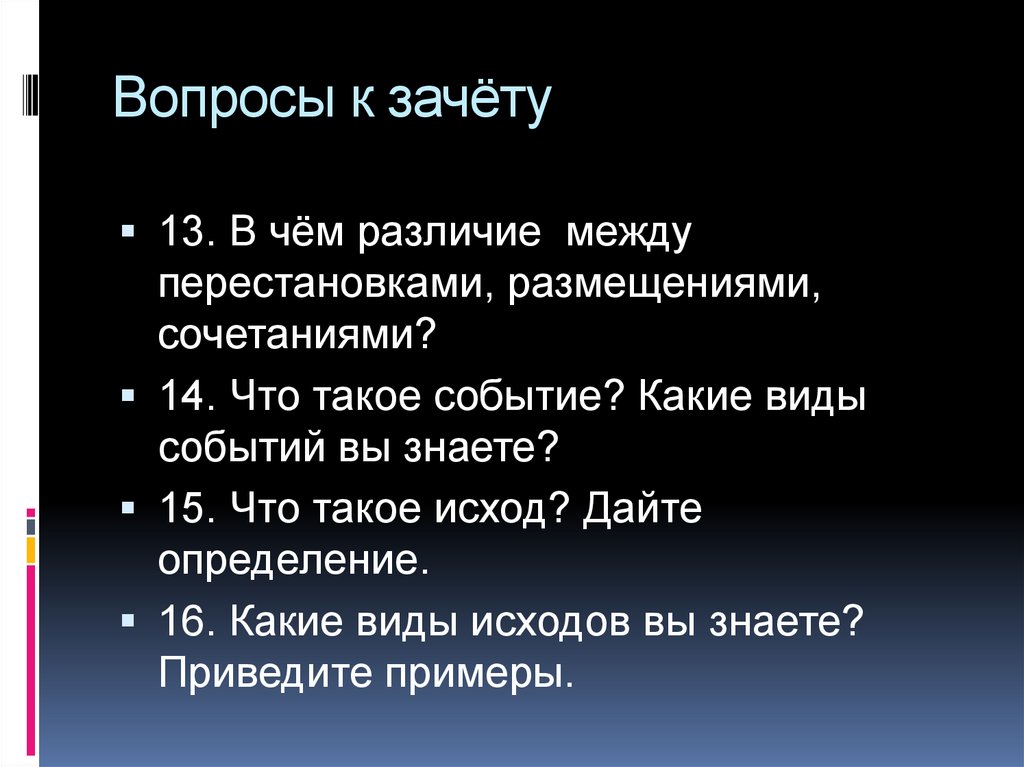 Вопросы к зачёту

13. В чём различие между перестановками, размещениями, сочетаниями?

14. Что такое событие? Какие виды событий вы знаете?

15. Что такое исход? Дайте определение.

16. Какие виды исходов вы знаете? Приведите примеры.